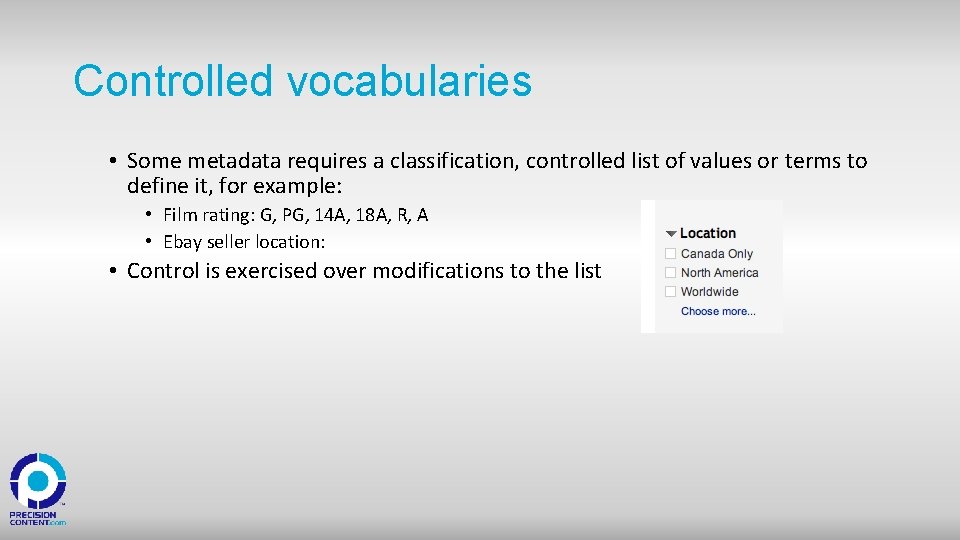 Controlled vocabularies

• Some metadata requires a classification, controlled list of values or terms to define it, for example:

• Film rating: G, PG, 14A, 18A, R, A
• Ebay seller location:

• Control is exercised over modifications to the list

Location
Canada Only
North America
Worldwide
Choose more...

PRECISION CONTENT.com